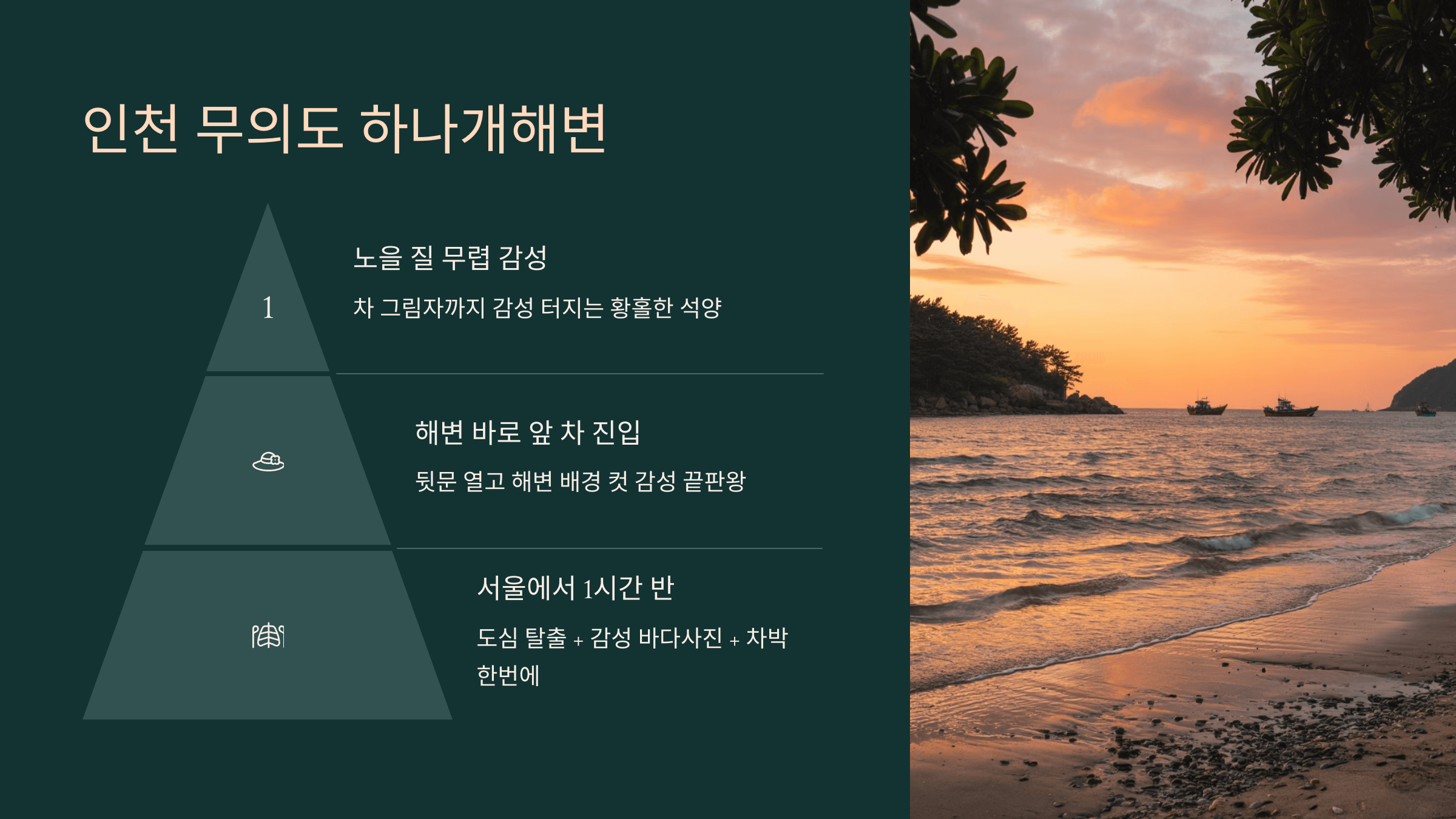 인천 무의도 하나개해변

1

노을 질 무렵 감성

차 그림자까지 감성 터지는 황홀한 석양

해변 바로 앞 차 진입

뒷문 열고 해변 배경 컷 감성 끝판왕

서울에서 1시간 반

도심 탈출 + 감성 바다사진 + 차박 한번에